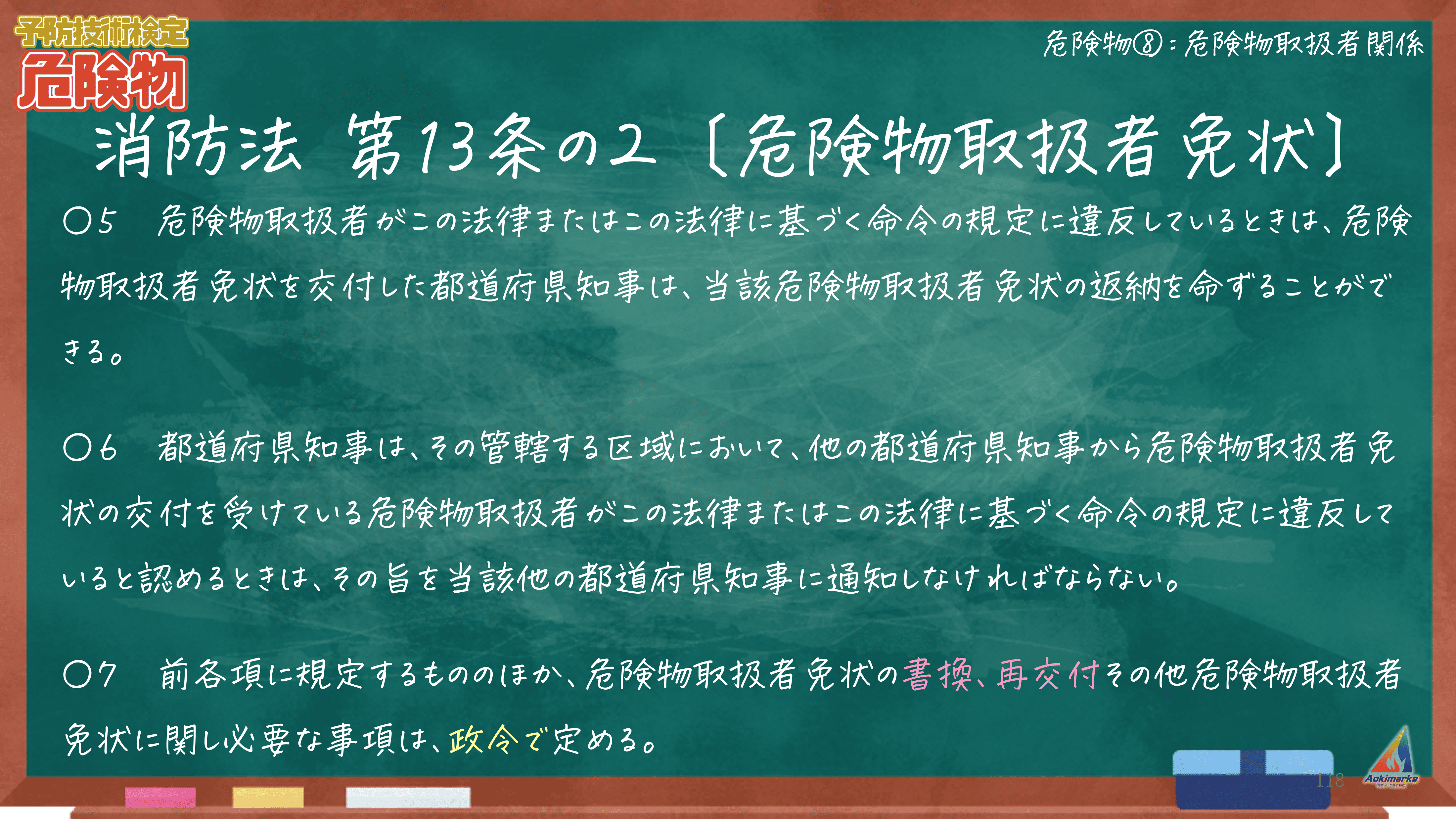 予防技術検定
危険物

危険物⑧：危険物取扱者関係

消防法 第13条の2〔危険物取扱者免状〕

○5　危険物取扱者がこの法律またはこの法律に基づく命令の規定に違反しているときは、危険物取扱者免状を交付した都道府県知事は、当該危険物取扱者免状の返納を命ずることができる。

○6　都道府県知事は、その管轄する区域において、他の都道府県知事から危険物取扱者免状の交付を受けている危険物取扱者がこの法律またはこの法律に基づく命令の規定に違反していると認めるときは、その旨を当該他の都道府県知事に通知しなければならない。

○7　前各項に規定するもののほか、危険物取扱者免状の書換、再交付その他危険物取扱者免状に関し必要な事項は、政令で定める。

118

Aokimarke